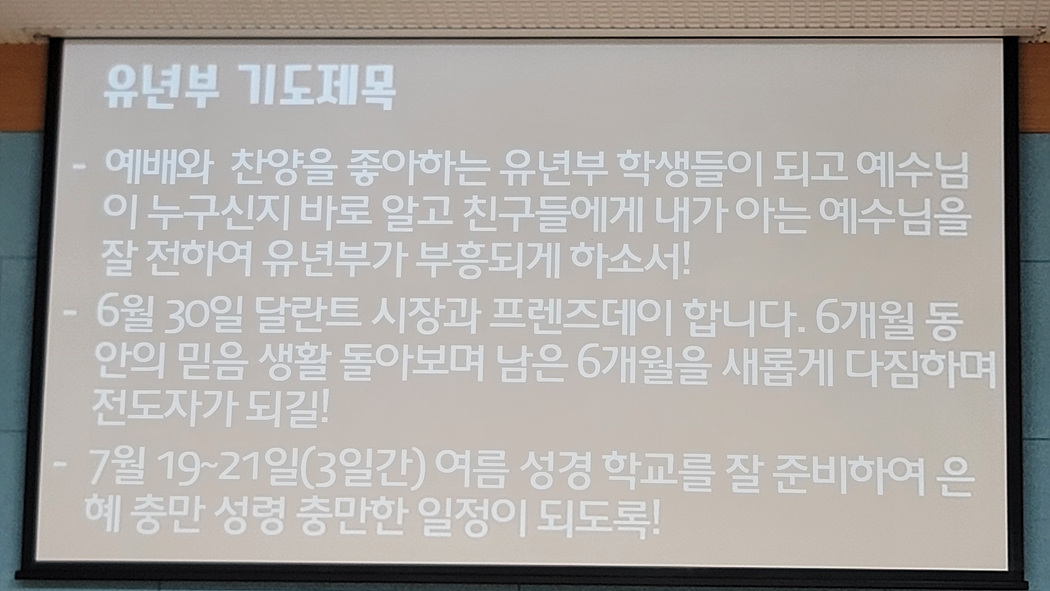 유년부 기도제목

- 예배와 찬양을 좋아하는 유년부 학생들이 되고 예수님이 누구신지 바로 알고 친구들에게 내가 아는 예수님을 잘 전하여 유년부가 부흥되게 하소서!

- 6월 30일 달란트 시장과 프렌즈데이 합니다. 6개월 동안의 믿음 생활 돌아보며 남은 6개월을 새롭게 다짐하며 전도자가 되길!

- 7월 19~21일(3일간) 여름 성경 학교를 잘 준비하여 은혜 충만 성령 충만한 일정이 되도록!